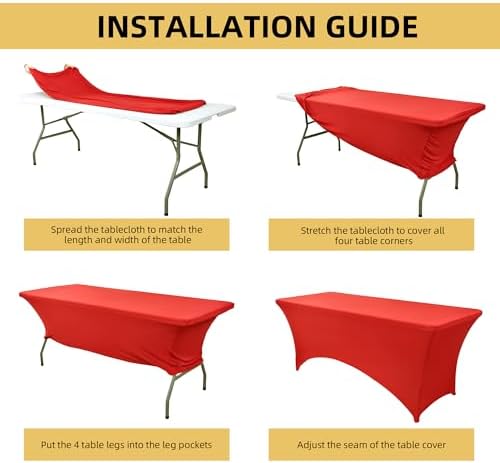 INSTALLATION GUIDE

Spread the tablecloth to match the length and width of the table

Stretch the tablecloth to cover all four table corners

Put the 4 table legs into the leg pockets

Adjust the seam of the table cover